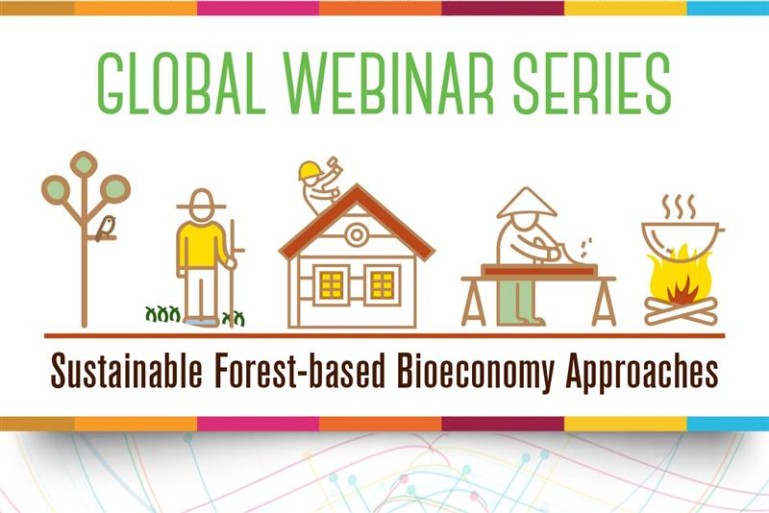 GLOBAL WEBINAR SERIES

Sustainable Forest-based Bioeconomy Approaches